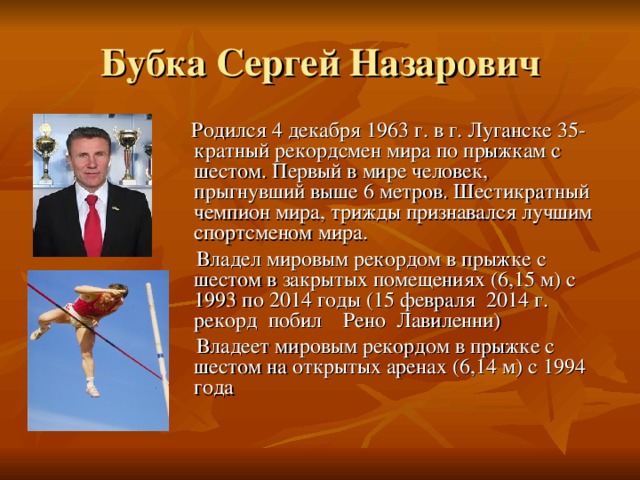 Бубка Сергей Назарович

Родился 4 декабря 1963 г. в г. Луганске 35-кратный рекордсмен мира по прыжкам с шестом. Первый в мире человек, прыгнувший выше 6 метров. Шестикратный чемпион мира, трижды признавался лучшим спортсменом мира.

Владел мировым рекордом в прыжке с шестом в закрытых помещениях (6,15 м) с 1993 по 2014 годы (15 февраля 2014 г. рекорд побил Рено Лавиленни)

Владеет мировым рекордом в прыжке с шестом на открытых аренах (6,14 м) с 1994 года